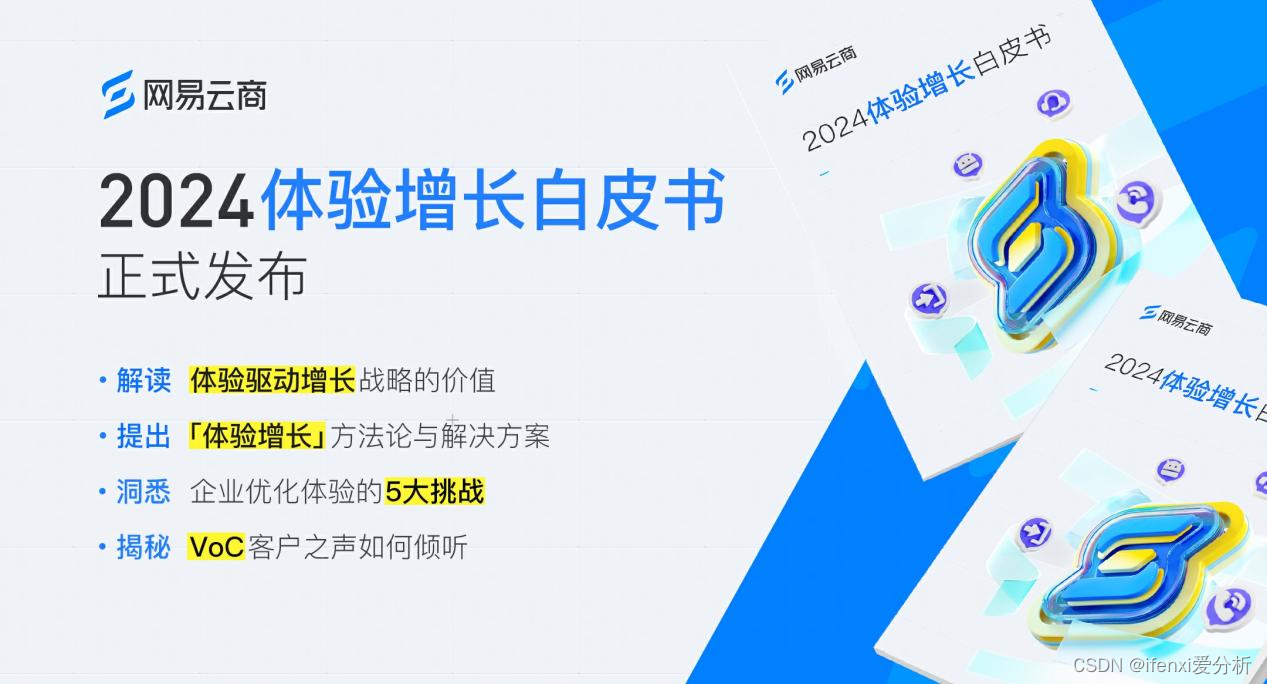 网易云商

2024体验增长白皮书
正式发布

• 解读 体验驱动增长战略的价值
• 提出 「体验增长」方法论与解决方案
• 洞悉 企业优化体验的5大挑战
• 揭秘 VoC客户之声如何倾听

网易云商
2024体验增长白皮书

网易云商
2024体验增长白

CSDN @ifenxi爱分析